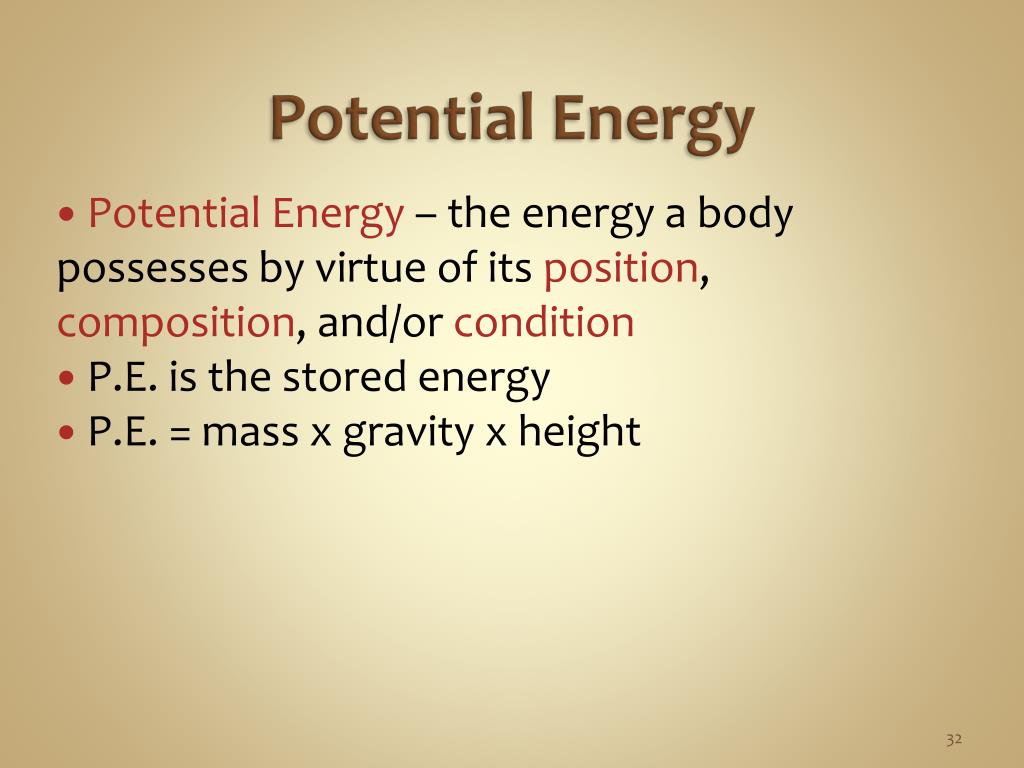 Potential Energy

• Potential Energy – the energy a body possesses by virtue of its position, composition, and/or condition
• P.E. is the stored energy
• P.E. = mass x gravity x height

32